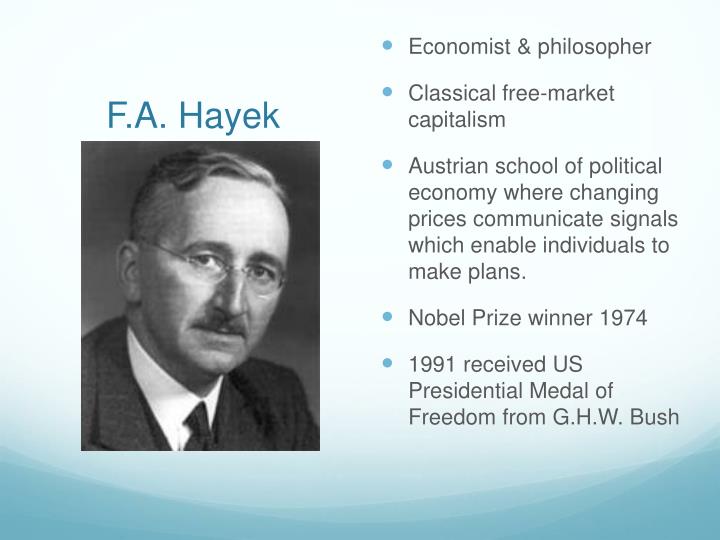 F.A. Hayek

- Economist & philosopher
- Classical free-market capitalism
- Austrian school of political economy where changing prices communicate signals which enable individuals to make plans.
- Nobel Prize winner 1974
- 1991 received US Presidential Medal of Freedom from G.H.W. Bush